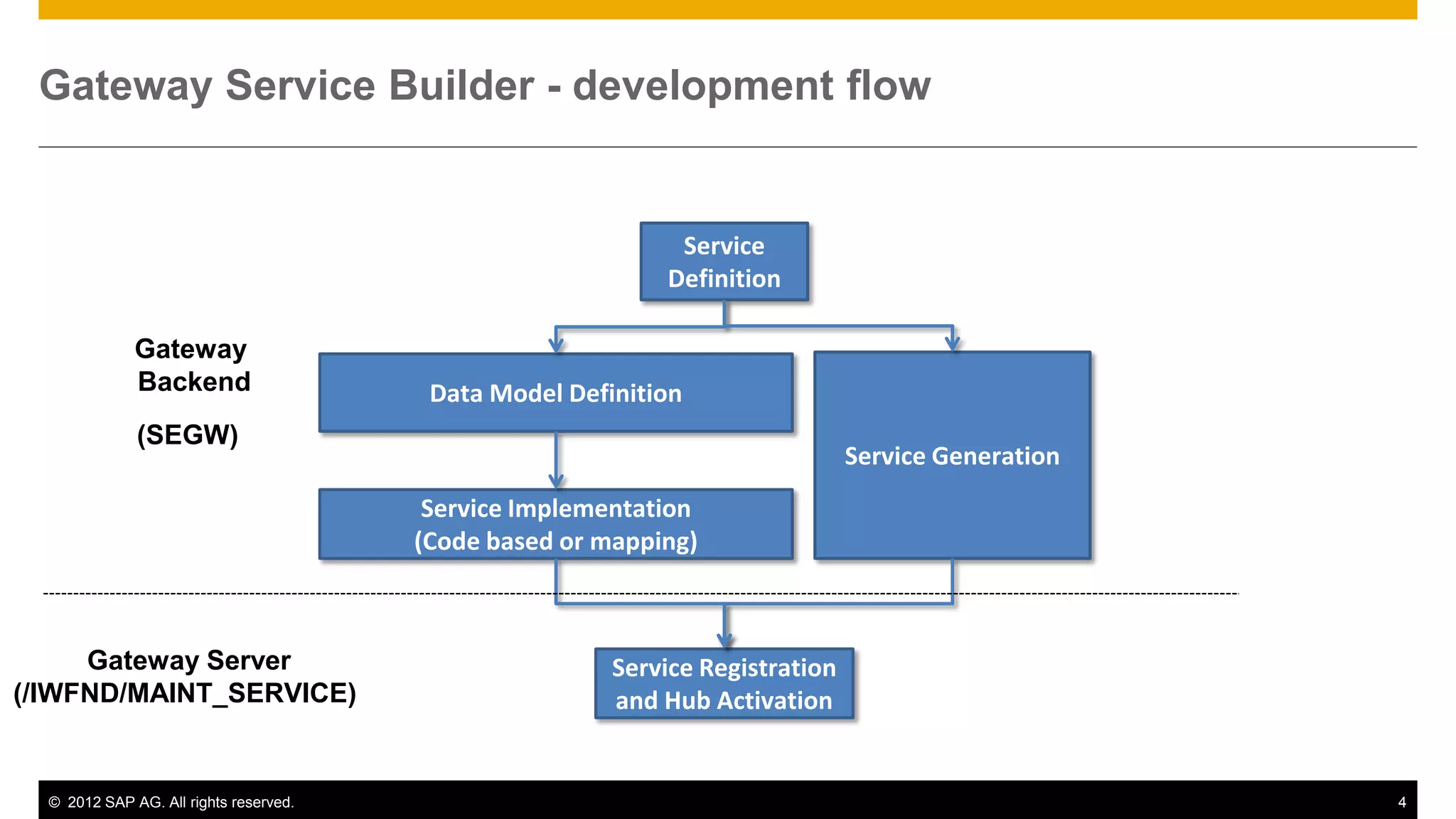 Gateway Service Builder - development flow

Service Definition

Gateway Backend

(SEGW)

Data Model Definition

Service Generation

Service Implementation (Code based or mapping)

Gateway Server (/IWFND/MAINT_SERVICE)

Service Registration and Hub Activation

© 2012 SAP AG. All rights reserved.

4